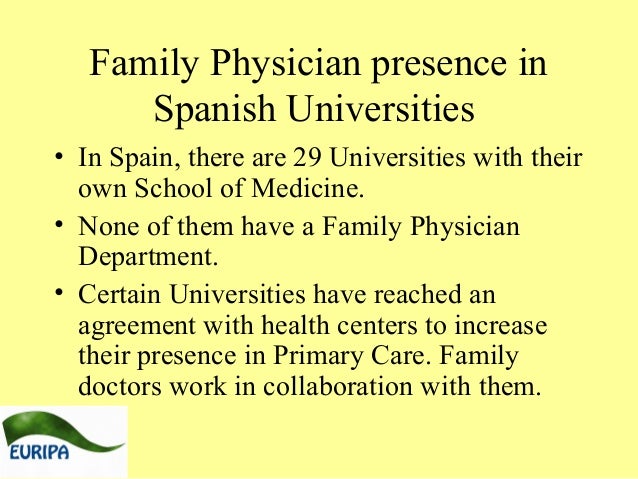 Family Physician presence in Spanish Universities

• In Spain, there are 29 Universities with their own School of Medicine.

• None of them have a Family Physician Department.

• Certain Universities have reached an agreement with health centers to increase their presence in Primary Care. Family doctors work in collaboration with them.

EURIPA